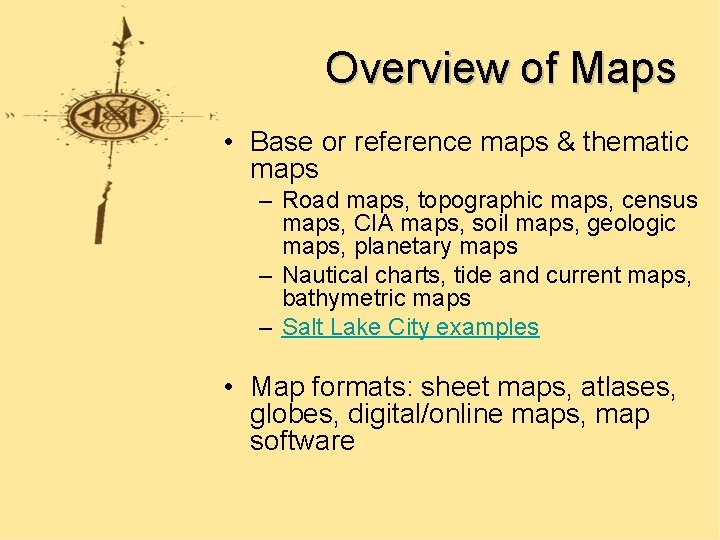 Overview of Maps

• Base or reference maps & thematic maps
– Road maps, topographic maps, census maps, CIA maps, soil maps, geologic maps, planetary maps
– Nautical charts, tide and current maps, bathymetric maps
– Salt Lake City examples

• Map formats: sheet maps, atlases, globes, digital/online maps, map software